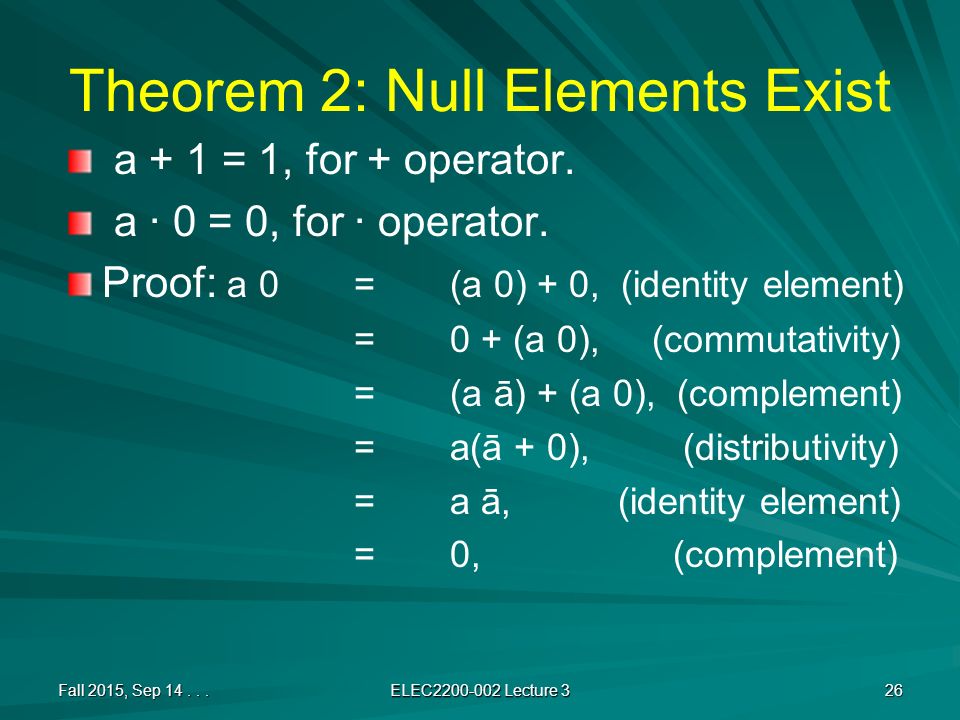 Theorem 2: Null Elements Exist

a + 1 = 1, for + operator.

a · 0 = 0, for · operator.

Proof: a 0 = (a 0) + 0, (identity element)
= 0 + (a 0), (commutativity)
= (a ā) + (a 0), (complement)
= a(ā + 0), (distributivity)
= a ā, (identity element)
= 0, (complement)

Fall 2015, Sep 14 . . .

ELEC2200-002 Lecture 3

26